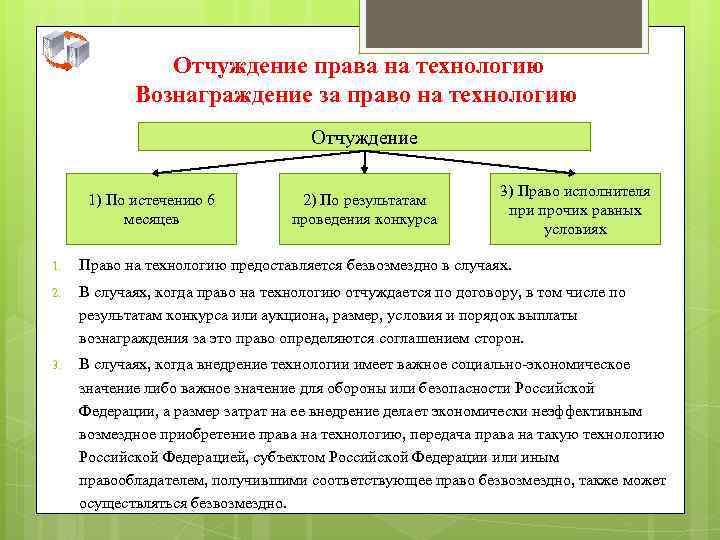 Отчуждение права на технологию
Вознаграждение за право на технологию

Отчуждение

1) По истечению 6 месяцев

2) По результатам проведения конкурса

3) Право исполнителя при прочих равных условиях

1. Право на технологию предоставляется безвозмездно в случаях.
2. В случаях, когда право на технологию отчуждается по договору, в том числе по результатам конкурса или аукциона, размер, условия и порядок выплаты вознаграждения за это право определяются соглашением сторон.
3. В случаях, когда внедрение технологии имеет важное социально-экономическое значение либо важное значение для обороны или безопасности Российской Федерации, а размер затрат на ее внедрение делает экономически неэффективным возмездное приобретение права на технологию, передача права на такую технологию Российской Федерацией, субъектом Российской Федерации или иным правообладателем, получившими соответствующее право безвозмездно, также может осуществляться безвозмездно.